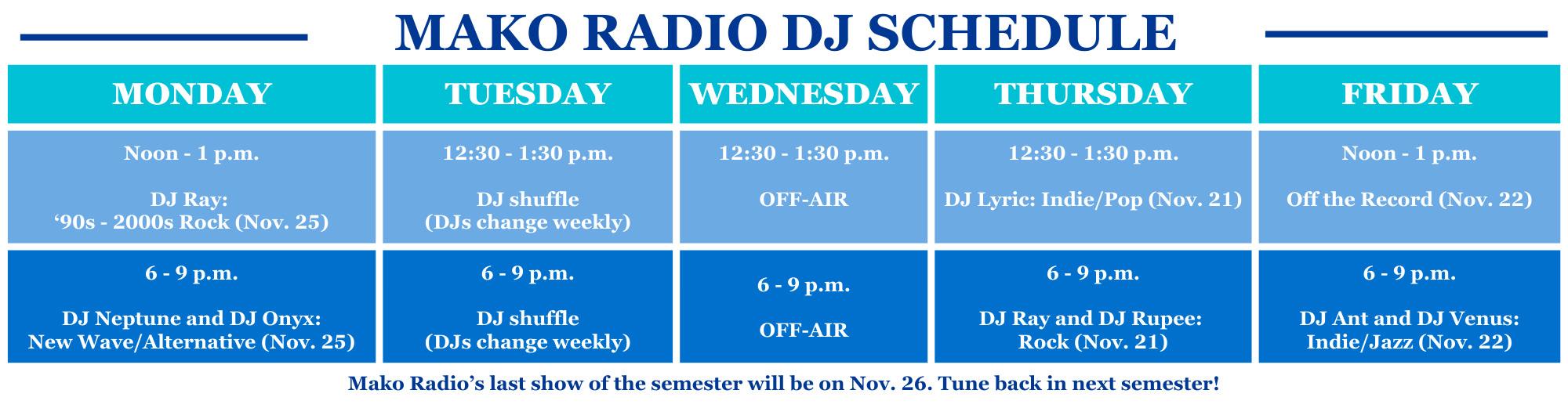 MAKO RADIO DJ SCHEDULE

| MONDAY | TUESDAY | WEDNESDAY | THURSDAY | FRIDAY |
|---|---|---|---|---|
| Noon - 1 p.m. DJ Ray: ‘90s - 2000s Rock (Nov. 25) | 12:30 - 1:30 p.m. DJ shuffle (DJs change weekly) | 12:30 - 1:30 p.m. OFF-AIR | 12:30 - 1:30 p.m. DJ Lyric: Indie/Pop (Nov. 21) | Noon - 1 p.m. Off the Record (Nov. 22) |
| 6 - 9 p.m. DJ Neptune and DJ Onyx: New Wave/Alternative (Nov. 25) | 6 - 9 p.m. DJ shuffle (DJs change weekly) | 6 - 9 p.m. OFF-AIR | 6 - 9 p.m. DJ Ray and DJ Rupee: Rock (Nov. 21) | 6 - 9 p.m. DJ Ant and DJ Venus: Indie/Jazz (Nov. 22) |

Mako Radio’s last show of the semester will be on Nov. 26. Tune back in next semester!